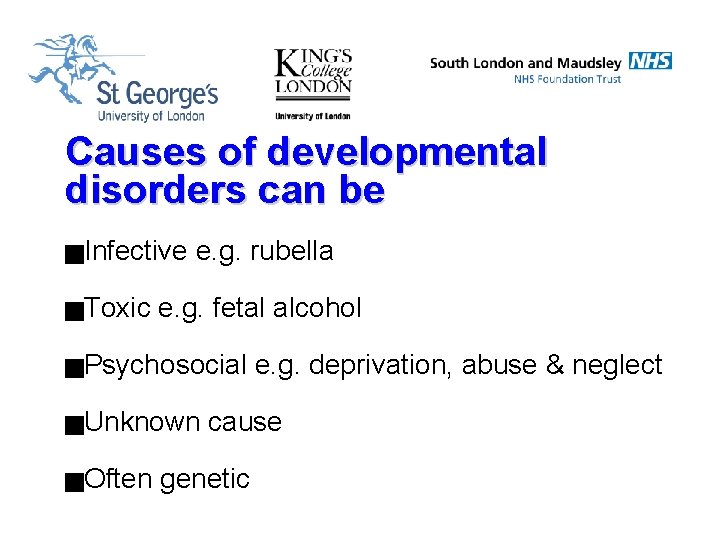 St George's
University of London

KING'S College LONDON
University of London

South London and Maudsley NHS
NHS Foundation Trust

Causes of developmental disorders can be

■Infective e.g. rubella

■Toxic e.g. fetal alcohol

■Psychosocial e.g. deprivation, abuse & neglect

■Unknown cause

■Often genetic